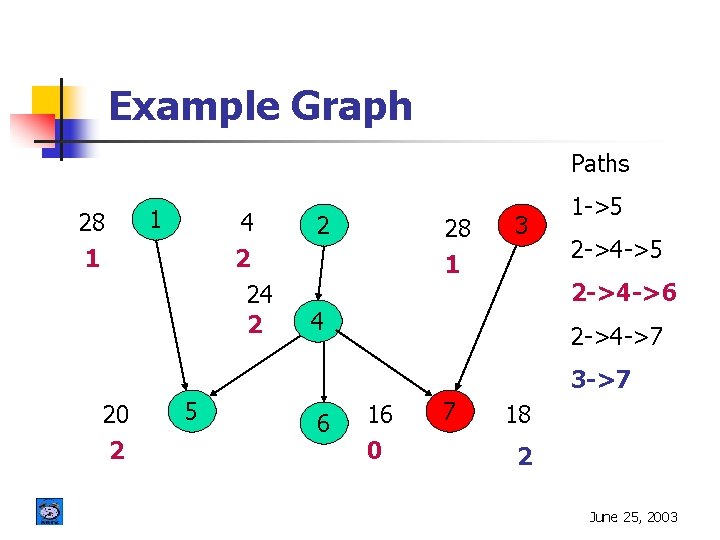 Example Graph

28
1

1

4
2

2

28
1

3

24
2

4

20
2

5

6

16
0

7

18
2

Paths
1->5
2->4->5
2->4->6
2->4->7
3->7

June 25, 2003